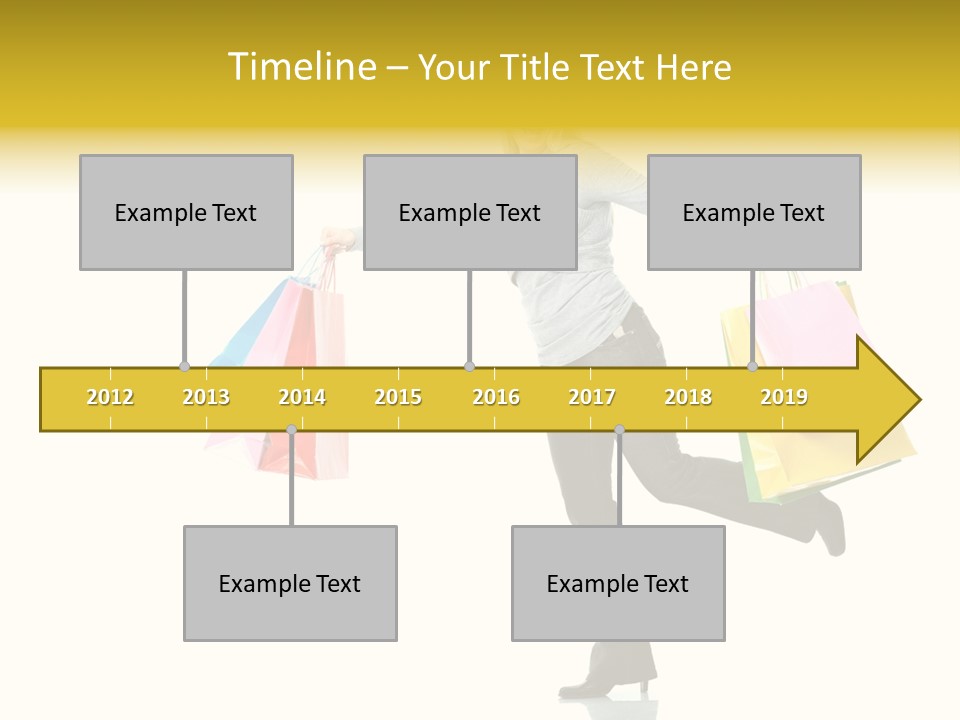 Timeline – Your Title Text Here

Example Text

Example Text

Example Text

2012 2013 2014 2015 2016 2017 2018 2019

Example Text

Example Text